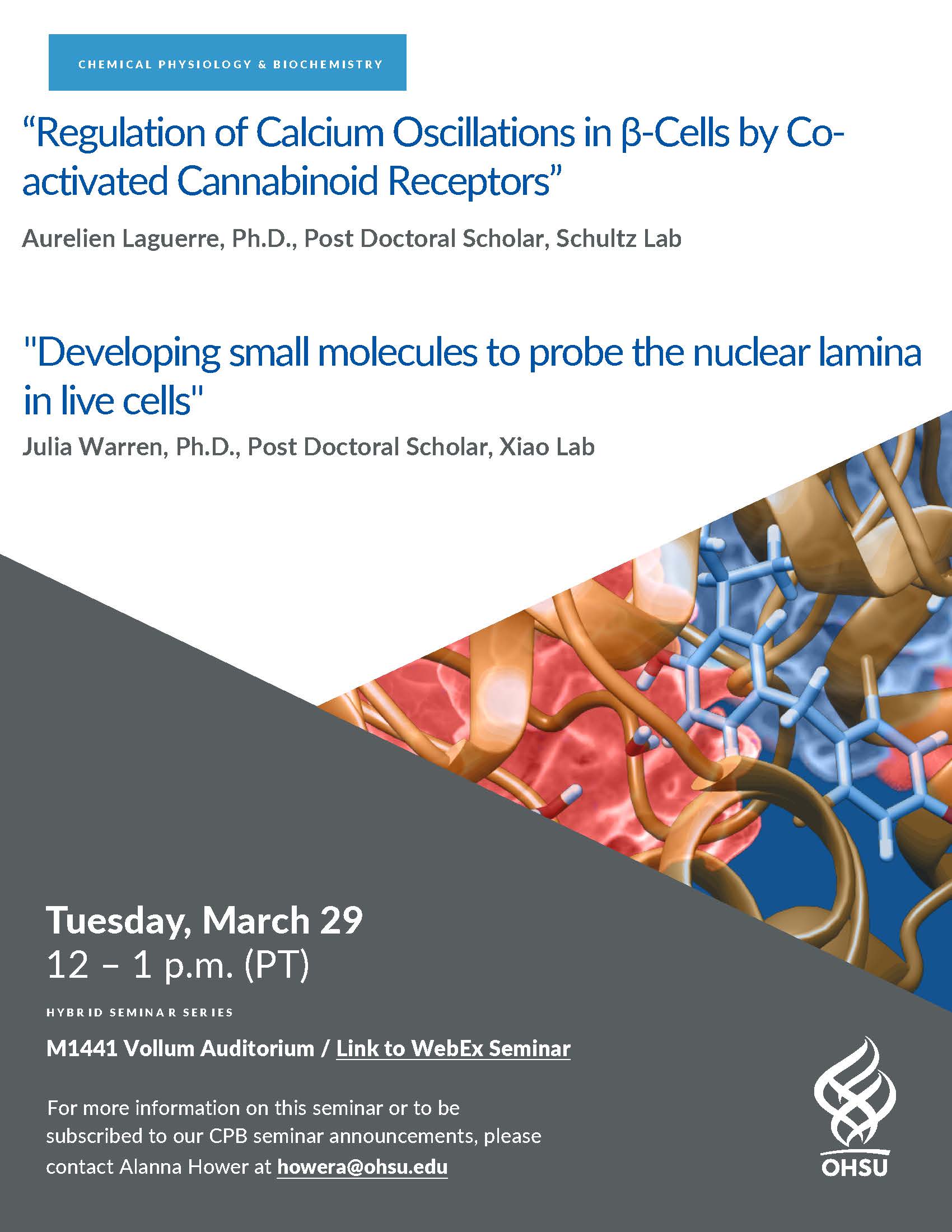 CHEMICAL PHYSIOLOGY & BIOCHEMISTRY

“Regulation of Calcium Oscillations in β-Cells by Co-activated Cannabinoid Receptors”

Aurelien Laguerre, Ph.D., Post Doctoral Scholar, Schultz Lab

"Developing small molecules to probe the nuclear lamina in live cells"

Julia Warren, Ph.D., Post Doctoral Scholar, Xiao Lab

Tuesday, March 29
12 – 1 p.m. (PT)

HYBRID SEMINAR SERIES

M1441 Vollum Auditorium / Link to WebEx Seminar

For more information on this seminar or to be subscribed to our CPB seminar announcements, please contact Alanna Hower at howera@ohsu.edu

OHSU